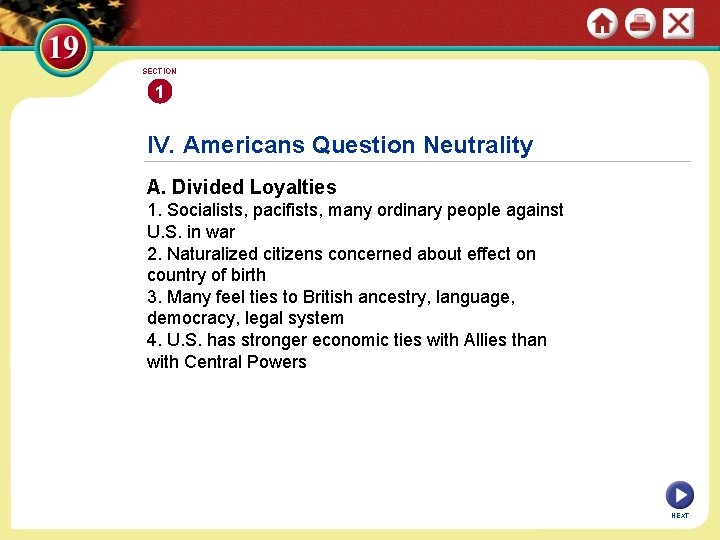 19

SECTION
1

IV. Americans Question Neutrality

A. Divided Loyalties
1. Socialists, pacifists, many ordinary people against U.S. in war
2. Naturalized citizens concerned about effect on country of birth
3. Many feel ties to British ancestry, language, democracy, legal system
4. U.S. has stronger economic ties with Allies than with Central Powers

NEXT